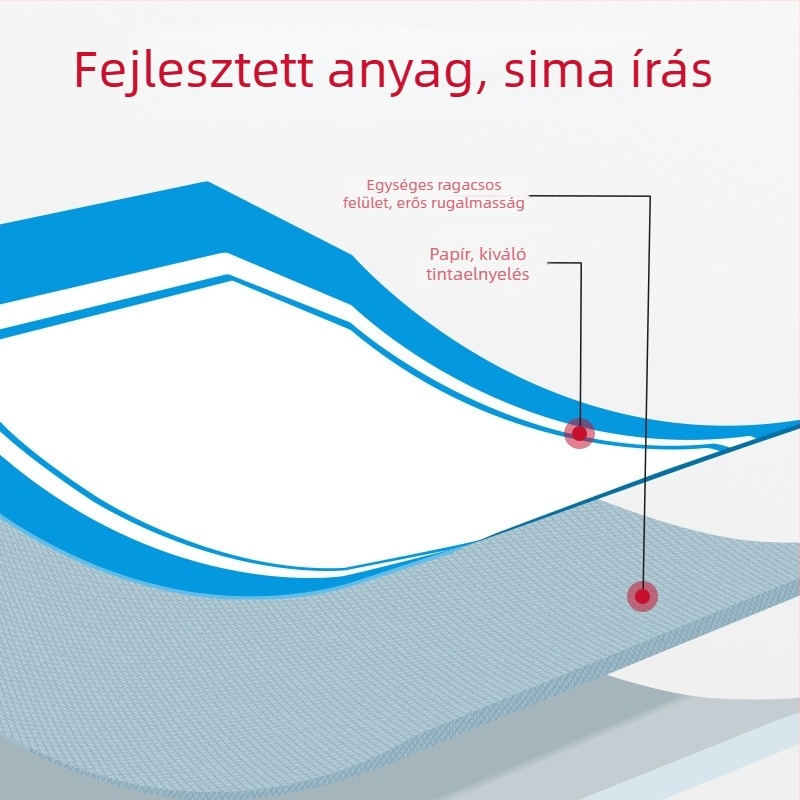 Fejlesztett anyag, sima írás

Egységes ragacsos felület, erős rugalmasság

Papír, kiváló tintaelnyelés